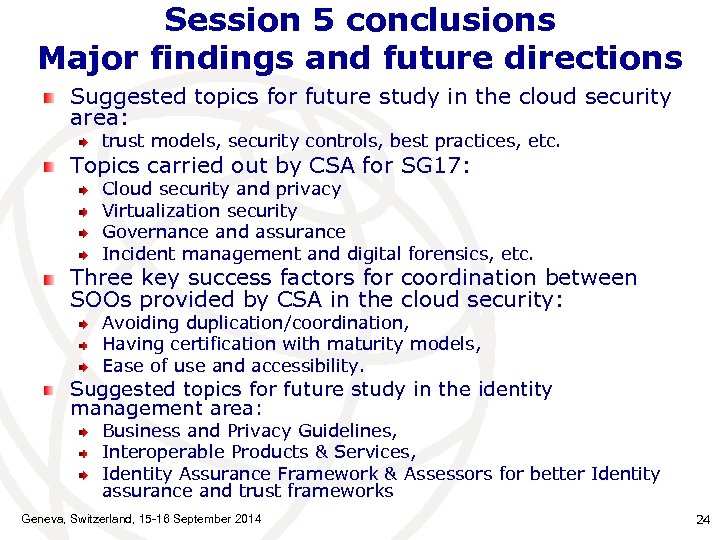 Session 5 conclusions
Major findings and future directions

Suggested topics for future study in the cloud security area:
trust models, security controls, best practices, etc.

Topics carried out by CSA for SG17:
Cloud security and privacy
Virtualization security
Governance and assurance
Incident management and digital forensics, etc.

Three key success factors for coordination between SOOs provided by CSA in the cloud security:
Avoiding duplication/coordination,
Having certification with maturity models,
Ease of use and accessibility.

Suggested topics for future study in the identity management area:
Business and Privacy Guidelines,
Interoperable Products & Services,
Identity Assurance Framework & Assessors for better Identity assurance and trust frameworks

Geneva, Switzerland, 15-16 September 2014

24